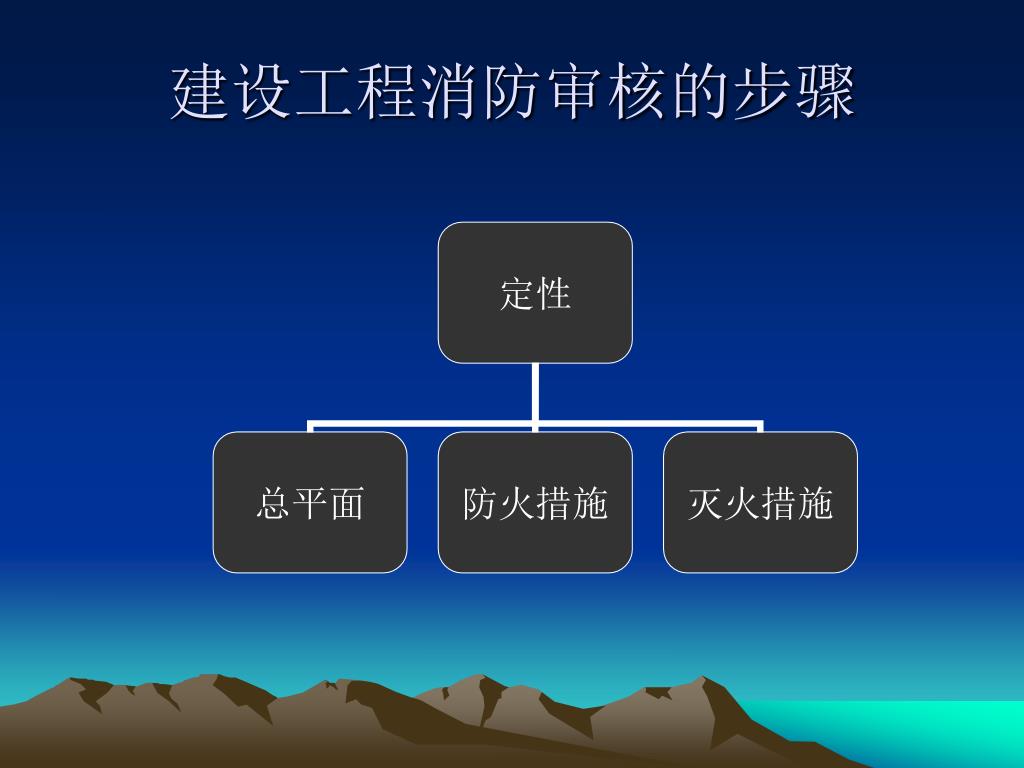 建设工程消防审核的步骤

定性

总平面

防火措施

灭火措施